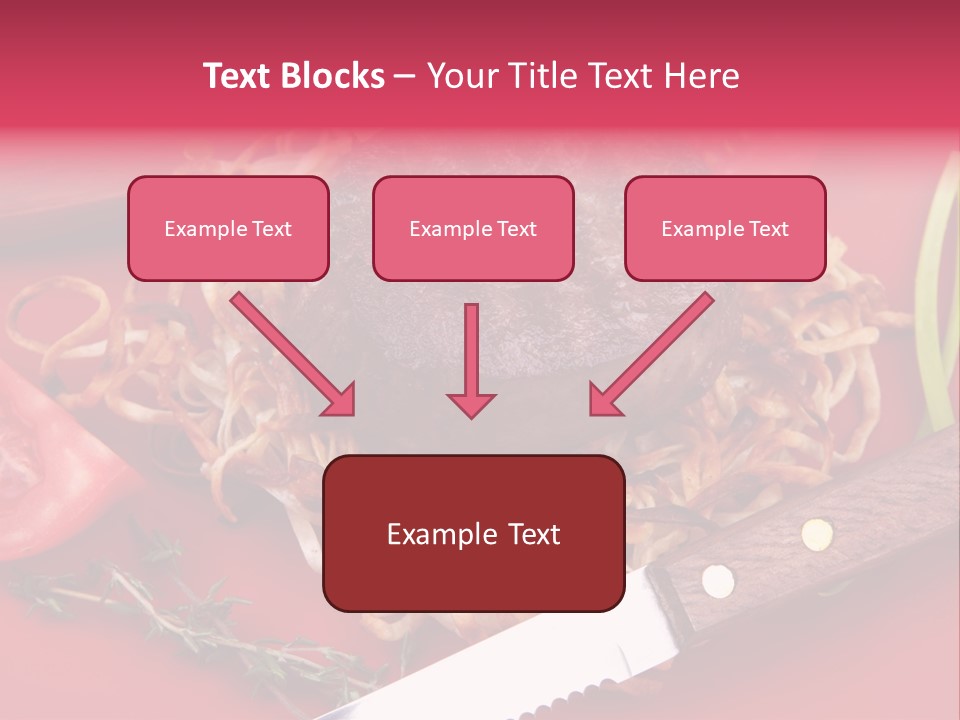 Text Blocks – Your Title Text Here

Example Text

Example Text

Example Text

Example Text